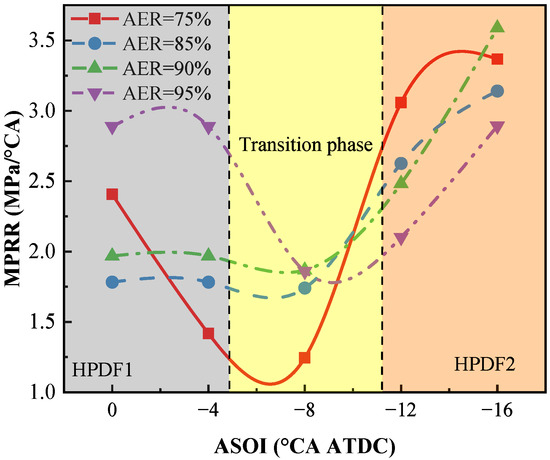 AER=75%
AER=85%
AER=90%
AER=95%

Transition phase

HPDF1

HPDF2

MPRR (MPa/°CA)

3.5
3.0
2.5
2.0
1.5
1.0

0
−4
−8
−12
−16

ASOI (°CA ATDC)